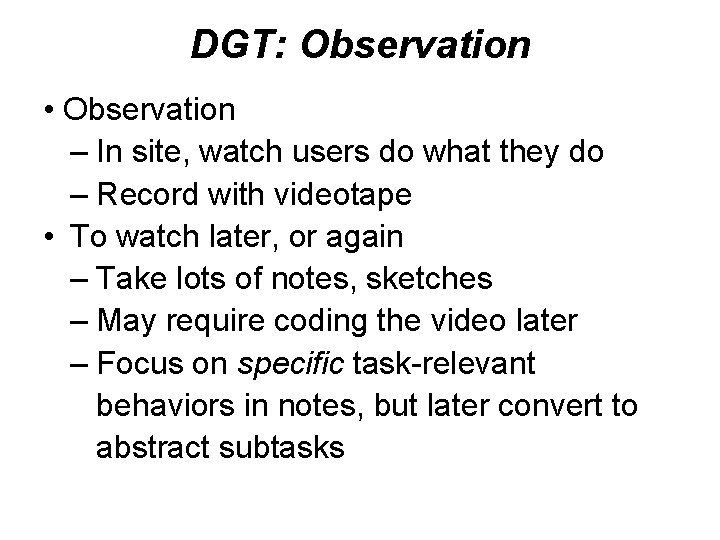 DGT: Observation

• Observation
– In site, watch users do what they do
– Record with videotape
• To watch later, or again
– Take lots of notes, sketches
– May require coding the video later
– Focus on specific task-relevant behaviors in notes, but later convert to abstract subtasks